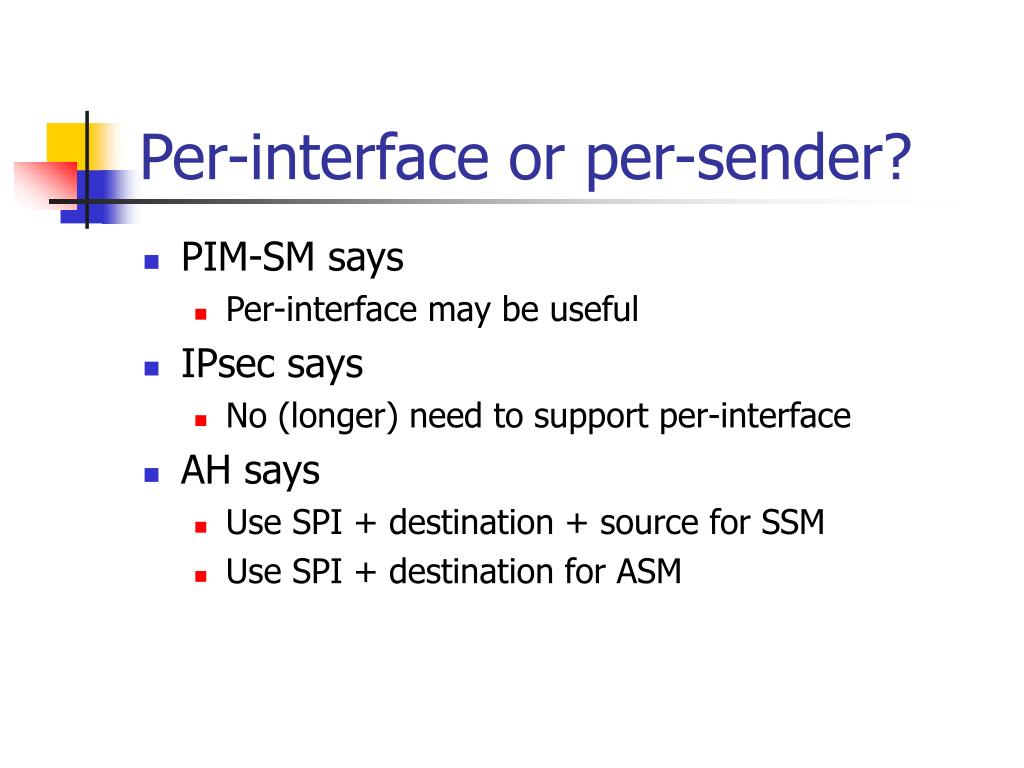 Per-interface or per-sender?

- PIM-SM says
  - Per-interface may be useful
- IPsec says
  - No (longer) need to support per-interface
- AH says
  - Use SPI + destination + source for SSM
  - Use SPI + destination for ASM